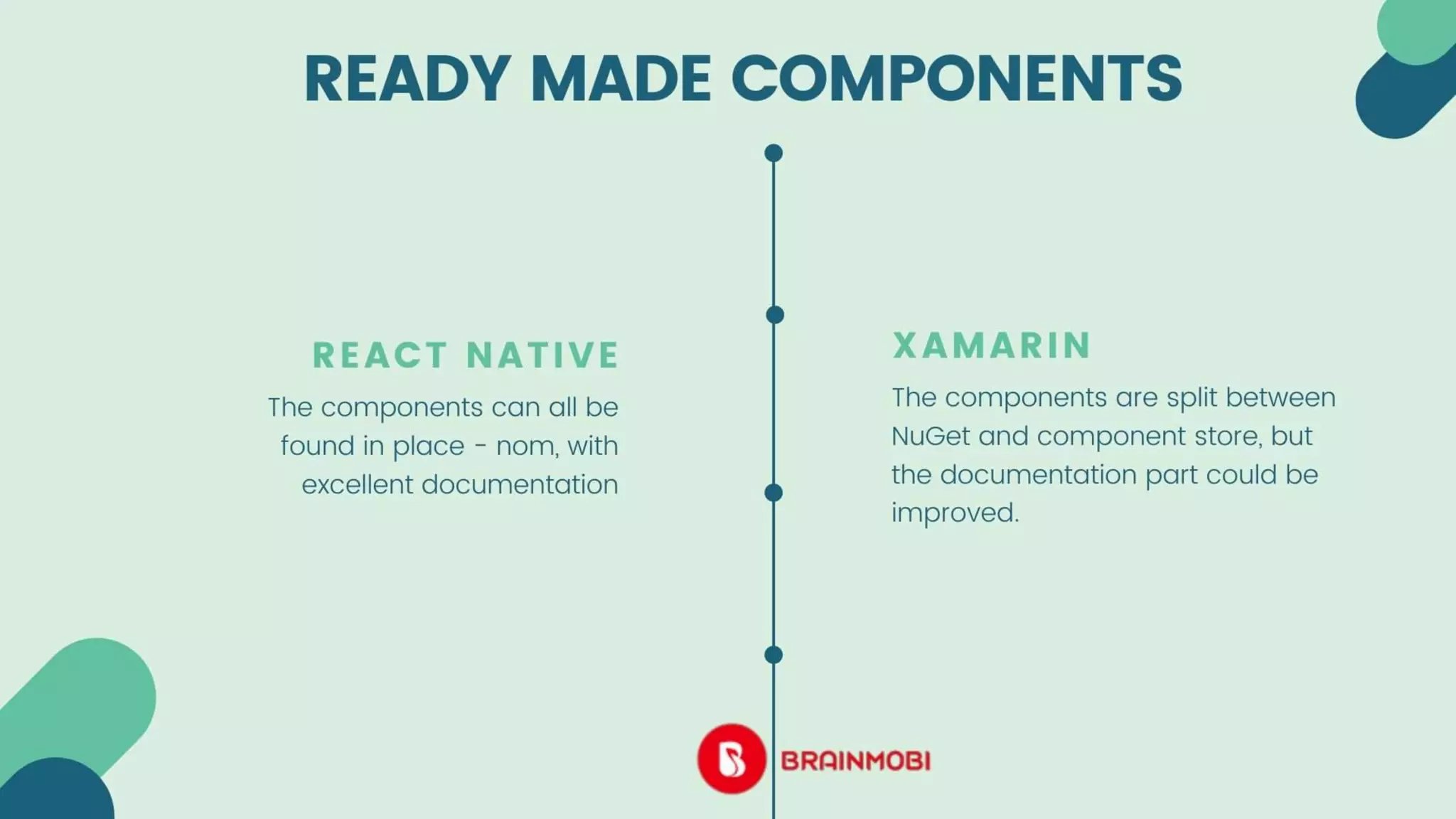 READY MADE COMPONENTS

REACT NATIVE

The components can all be found in place - nom, with excellent documentation

XAMARIN

The components are split between NuGet and component store, but the documentation part could be improved.

BRAINMOBI